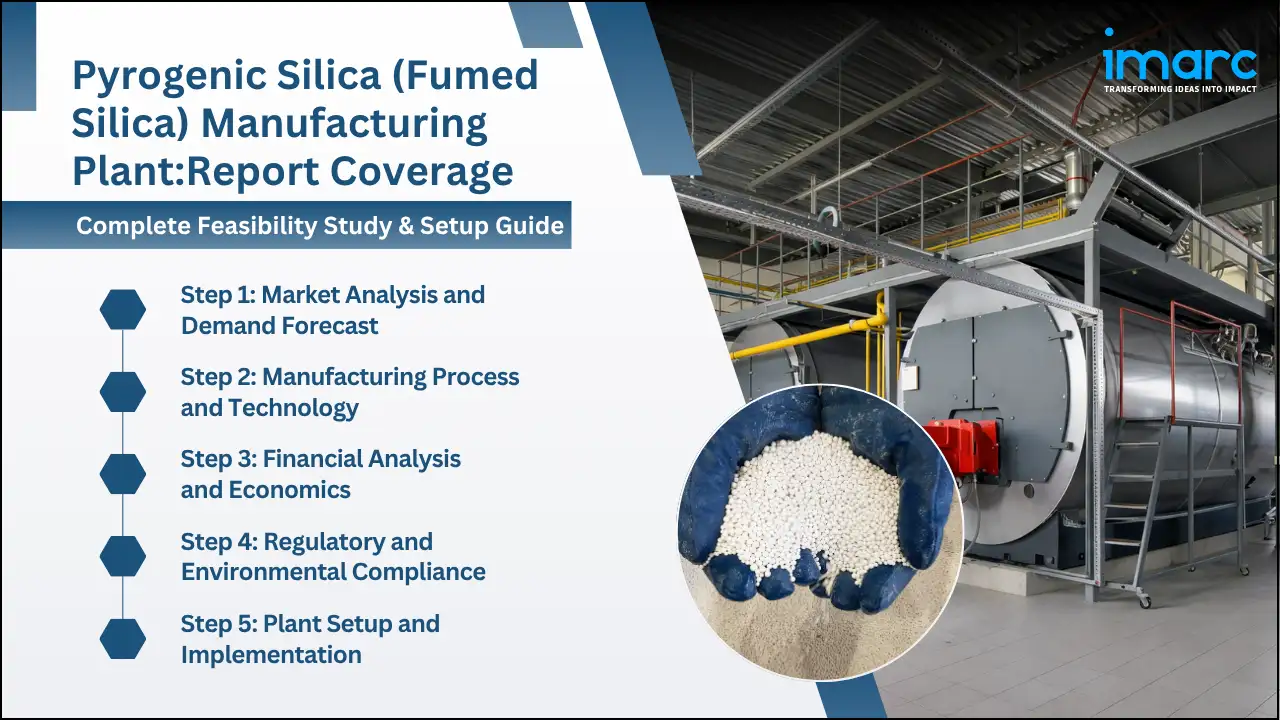 Pyrogenic Silica (Fumed Silica) Manufacturing Plant:Report Coverage

Complete Feasibility Study & Setup Guide

Step 1: Market Analysis and Demand Forecast

Step 2: Manufacturing Process and Technology

Step 3: Financial Analysis and Economics

Step 4: Regulatory and Environmental Compliance

Step 5: Plant Setup and Implementation

imarc
TRANSFORMING IDEAS INTO IMPACT